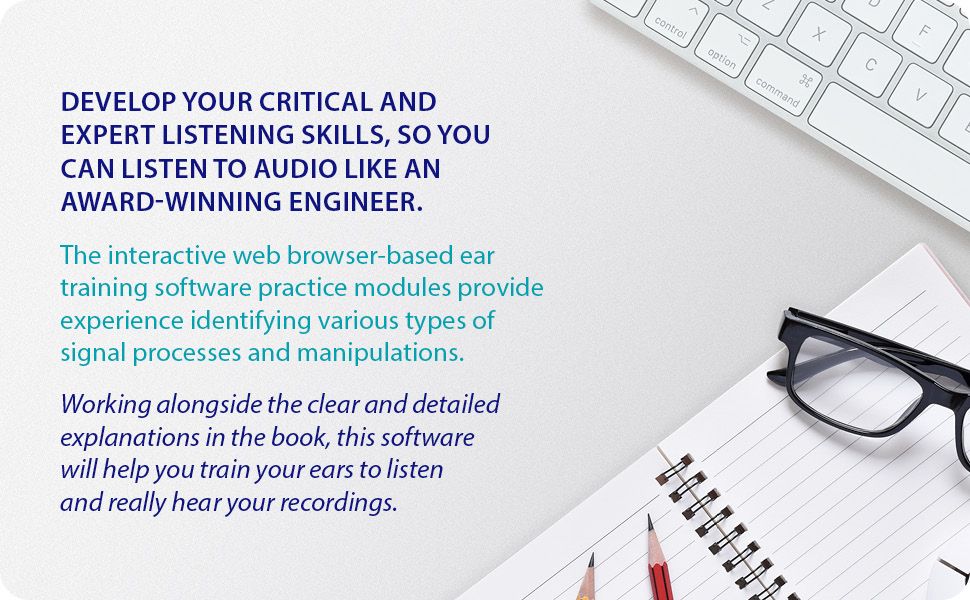 DEVELOP YOUR CRITICAL AND EXPERT LISTENING SKILLS, SO YOU CAN LISTEN TO AUDIO LIKE AN AWARD-WINNING ENGINEER.

The interactive web browser-based ear training software practice modules provide experience identifying various types of signal processes and manipulations.

Working alongside the clear and detailed explanations in the book, this software will help you train your ears to listen and really hear your recordings.

control
option
command
Z
X
C
V
F